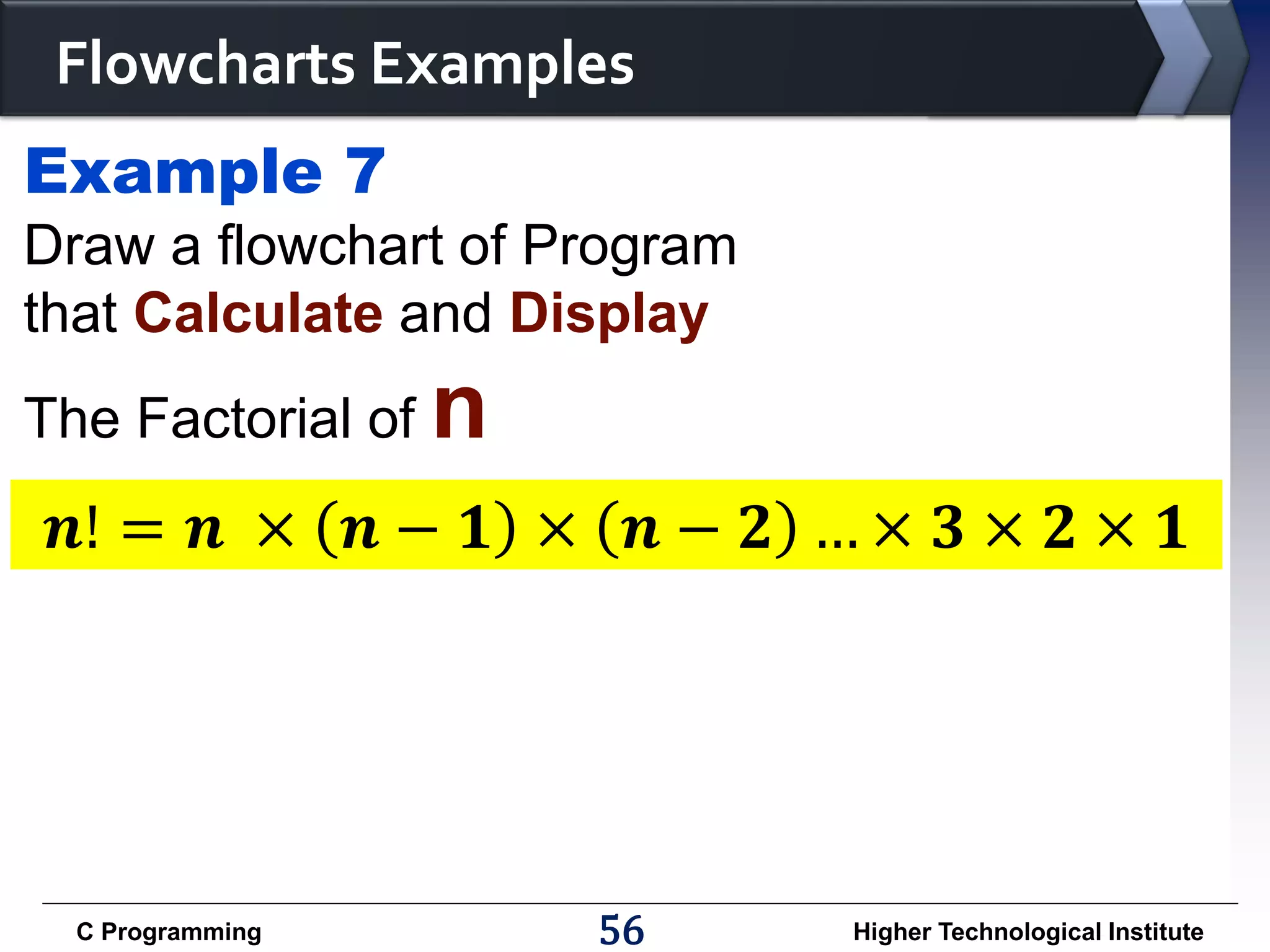 Flowcharts Examples

Example 7

Draw a flowchart of Program that Calculate and Display

The Factorial of n

$n! = n \times (n-1) \times (n-2) \ldots \times 3 \times 2 \times 1$

C Programming 56 Higher Technological Institute